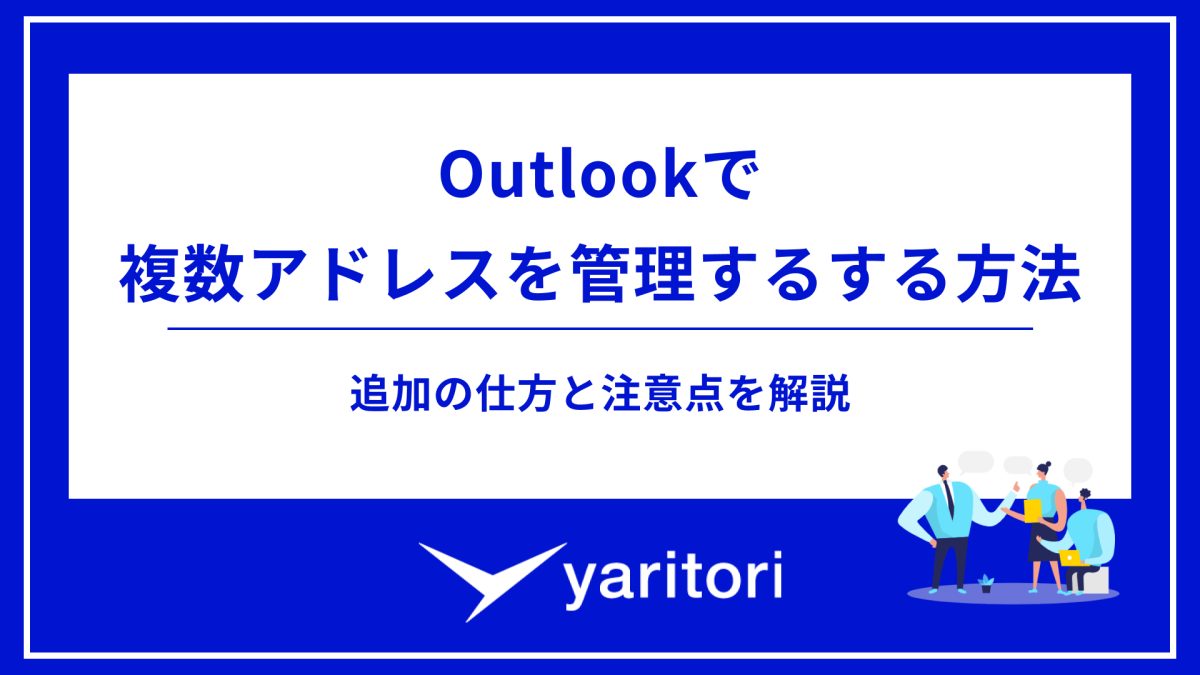 Outlookで
複数アドレスを管理するする方法

追加の仕方と注意点を解説

yaritori